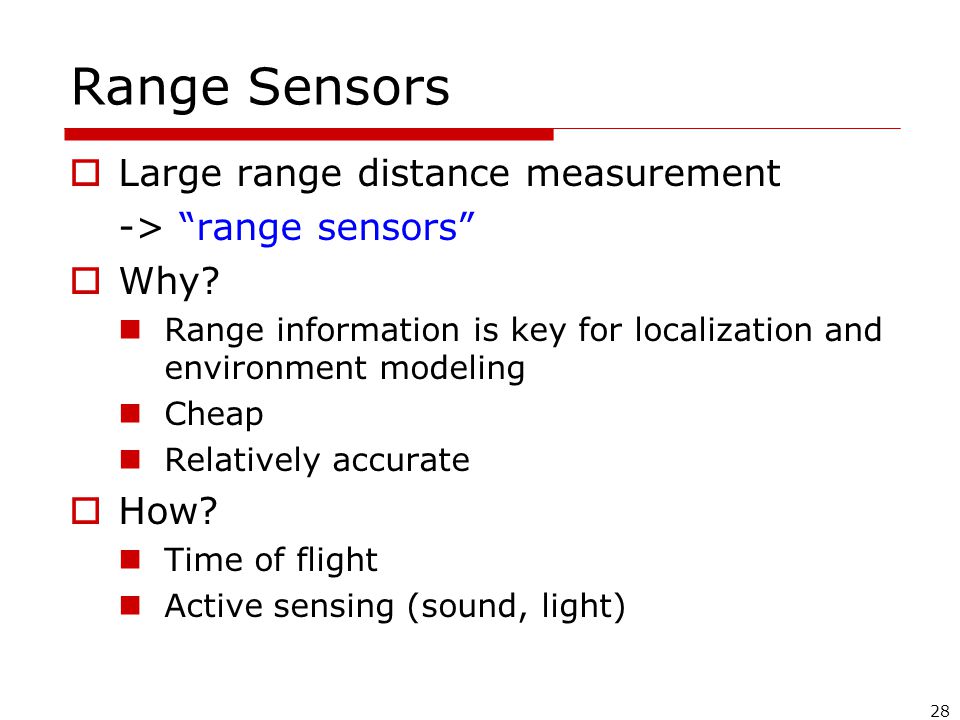 Range Sensors

Large range distance measurement
-> “range sensors”

Why?

Range information is key for localization and environment modeling

Cheap

Relatively accurate

How?

Time of flight

Active sensing (sound, light)

28